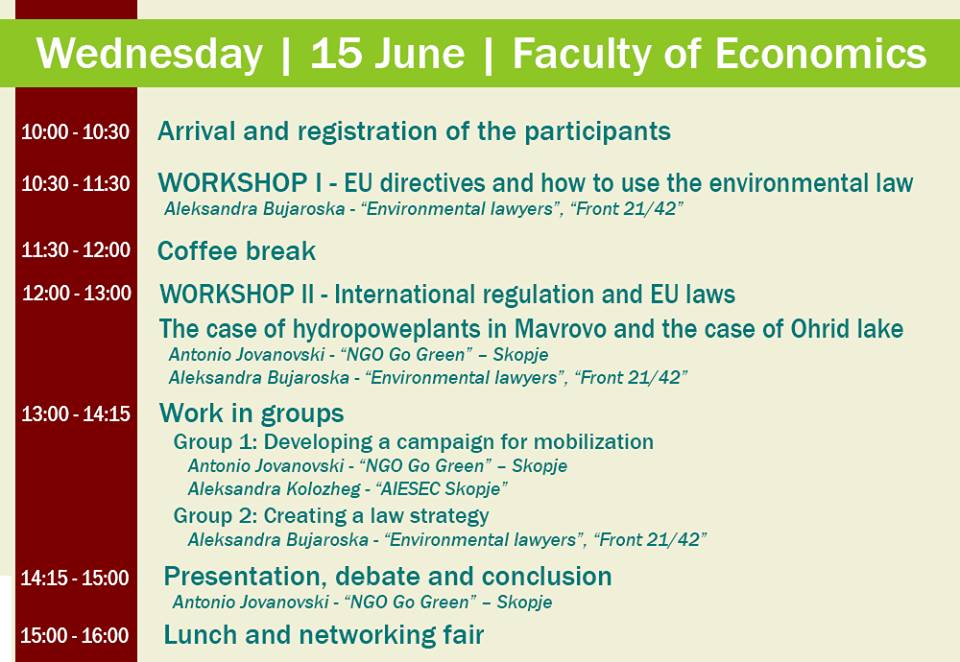 Wednesday | 15 June | Faculty of Economics

10:00 - 10:30 Arrival and registration of the participants

10:30 - 11:30 WORKSHOP I - EU directives and how to use the environmental law
Aleksandra Bujaroska - “Environmental lawyers”, “Front 21/42”

11:30 - 12:00 Coffee break

12:00 - 13:00 WORKSHOP II - International regulation and EU laws
The case of hydropoweplants in Mavrovo and the case of Ohrid lake
Antonio Jovanovski - “NGO Go Green” – Skopje
Aleksandra Bujaroska - “Environmental lawyers”, “Front 21/42”

13:00 - 14:15 Work in groups
Group 1: Developing a campaign for mobilization
Antonio Jovanovski - “NGO Go Green” – Skopje
Aleksandra Kolozheg - “AIESEC Skopje”
Group 2: Creating a law strategy
Aleksandra Bujaroska - “Environmental lawyers”, “Front 21/42”

14:15 - 15:00 Presentation, debate and conclusion
Antonio Jovanovski - “NGO Go Green” – Skopje

15:00 - 16:00 Lunch and networking fair